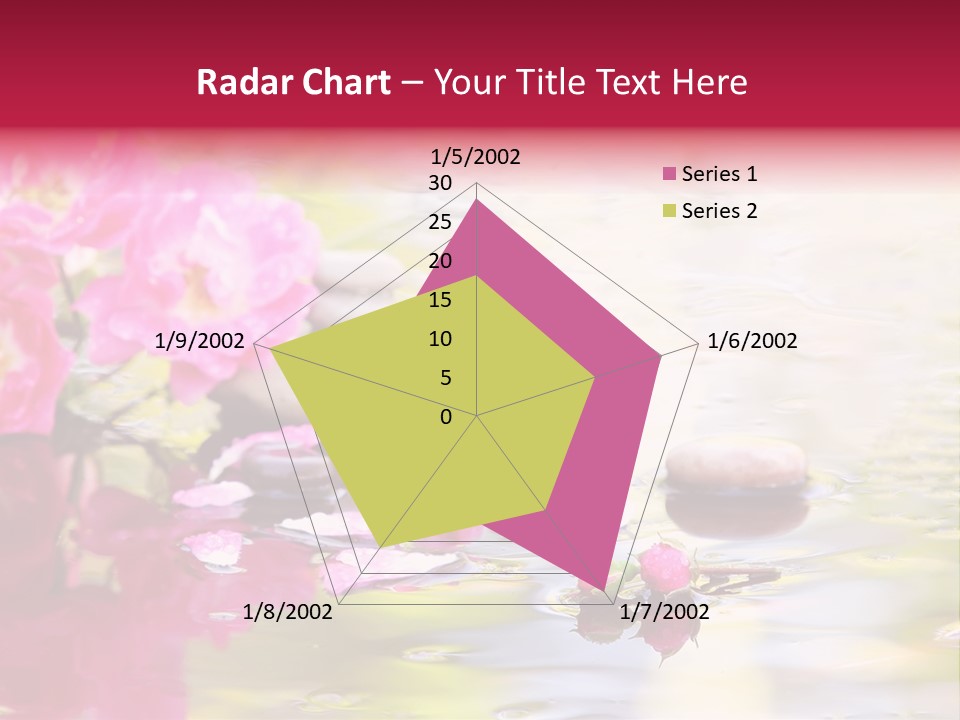 Radar Chart – Your Title Text Here

1/5/2002
30
25
20
15
10
5
0
1/6/2002
1/7/2002
1/8/2002
1/9/2002

Series 1
Series 2